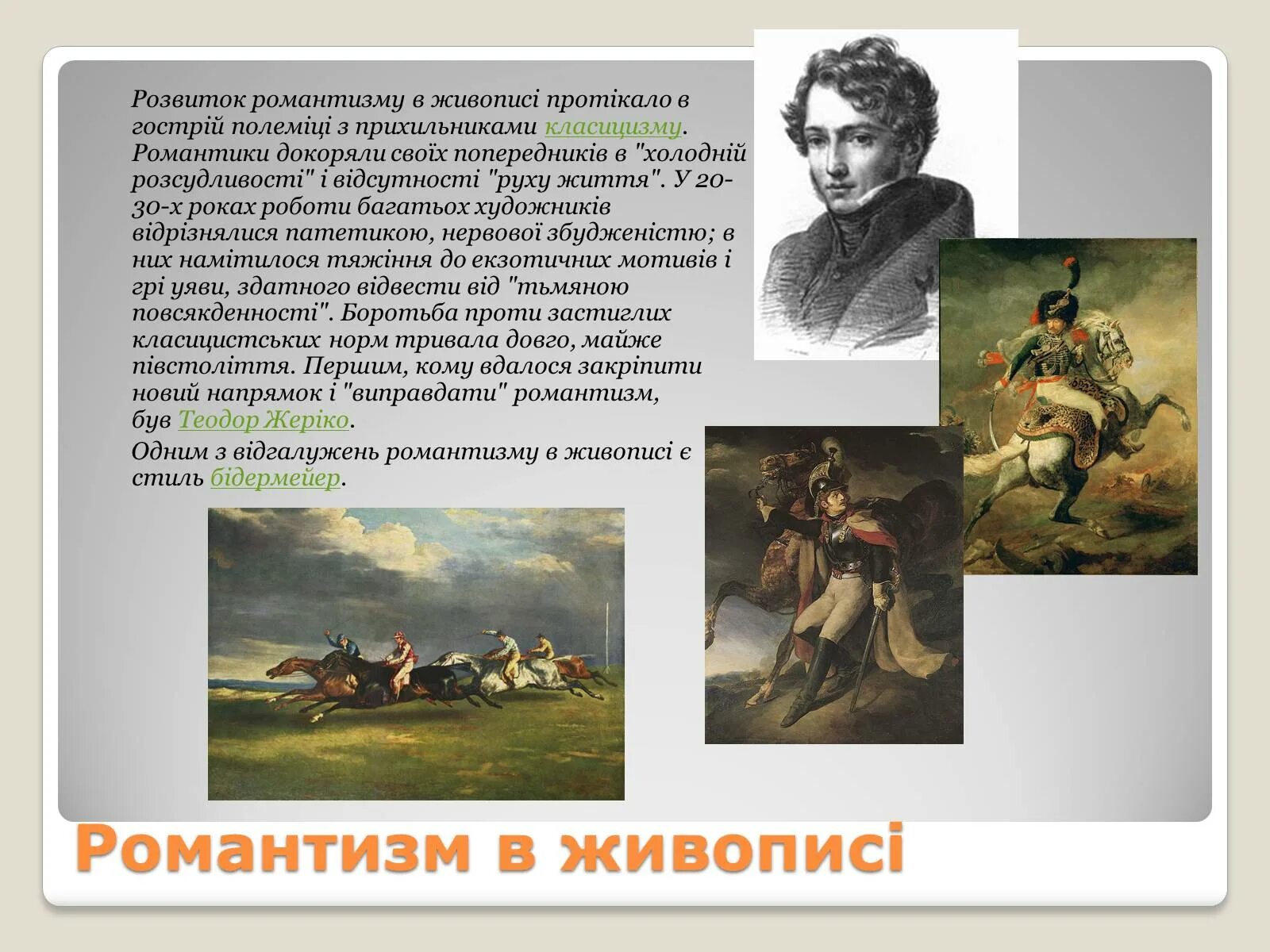 Розвиток романтизму в живописі протікало в гострій полеміці з прихильниками класицизму. Романтики докоряли своїх попередників в "холодній розсудливості" і відсутності "руху життя". У 20-30-х роках роботи багатьох художників відрізнялися патетикою, нервової збудженістю; в них намітилося тяжіння до екзотичних мотивів і грі уяви, здатного відвести від "тьмяною повсякденності". Боротьба проти застиглих класицистських норм тривала довго, майже півстоліття. Першим, кому вдалося закріпити новий напрямок і "виправдати" романтизм, був Теодор Жеріко.

Одним з відгалужень романтизму в живописі є стиль бідермейер.

Романтизм в живописі